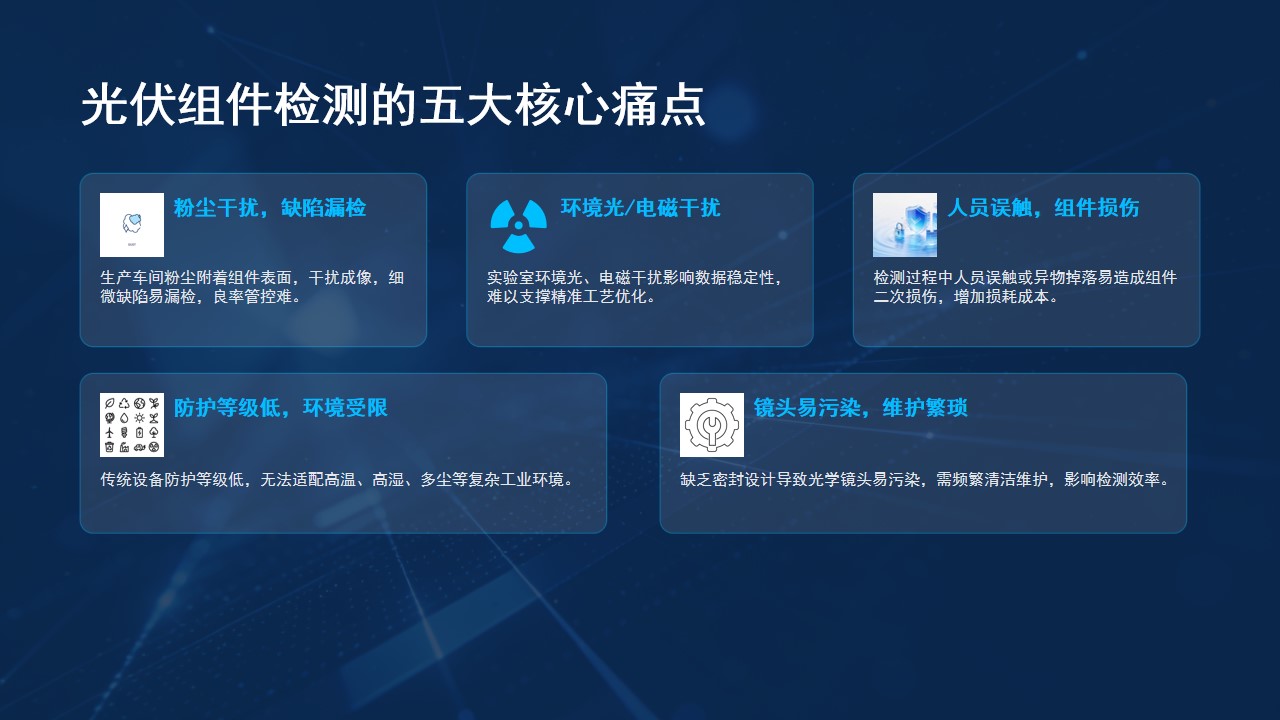 光伏组件检测的五大核心痛点

粉尘干扰，缺陷漏检

生产车间粉尘附着组件表面，干扰成像，细微缺陷易漏检，良率管控难。

环境光/电磁干扰

实验室环境光、电磁干扰影响数据稳定性，难以支撑精准工艺优化。

人员误触，组件损伤

检测过程中人员误触或异物掉落易造成组件二次损伤，增加损耗成本。

防护等级低，环境受限

传统设备防护等级低，无法适配高温、高湿、多尘等复杂工业环境。

镜头易污染，维护繁琐

缺乏密封设计导致光学镜头易污染，需频繁清洁维护，影响检测效率。